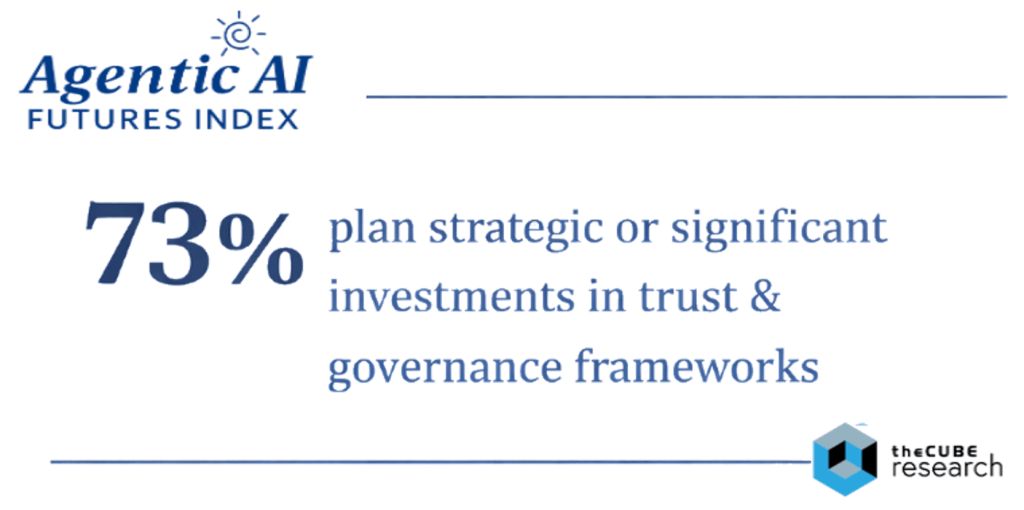 Agentic AI
FUTURES INDEX

73% plan strategic or significant investments in trust & governance frameworks

theCUBE research